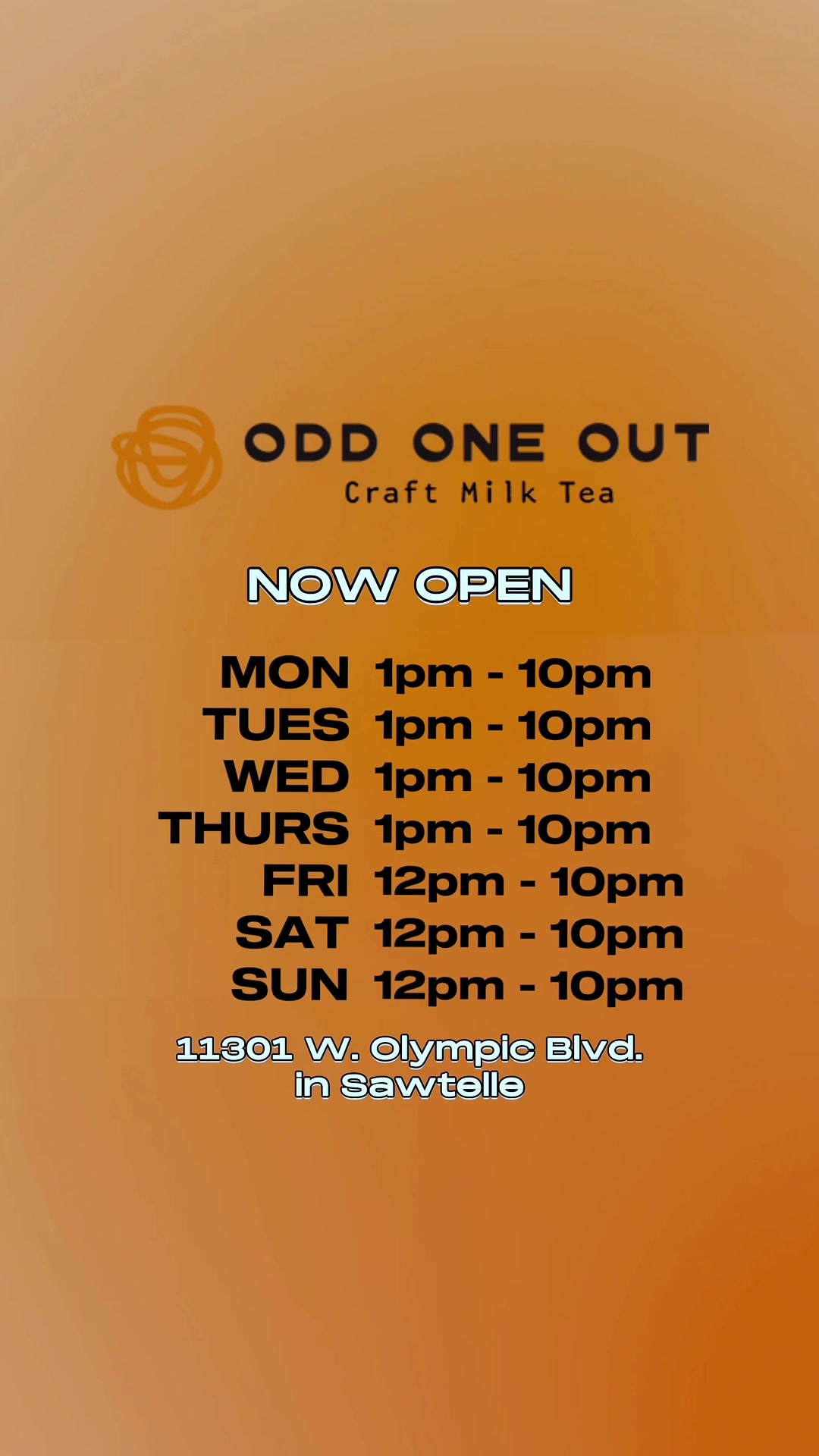 ODD ONE OUT
Craft Milk Tea

NOW OPEN

MON 1pm - 10pm
TUES 1pm - 10pm
WED 1pm - 10pm
THURS 1pm - 10pm
FRI 12pm - 10pm
SAT 12pm - 10pm
SUN 12pm - 10pm

11301 W. Olympic Blvd.
in Sawtelle